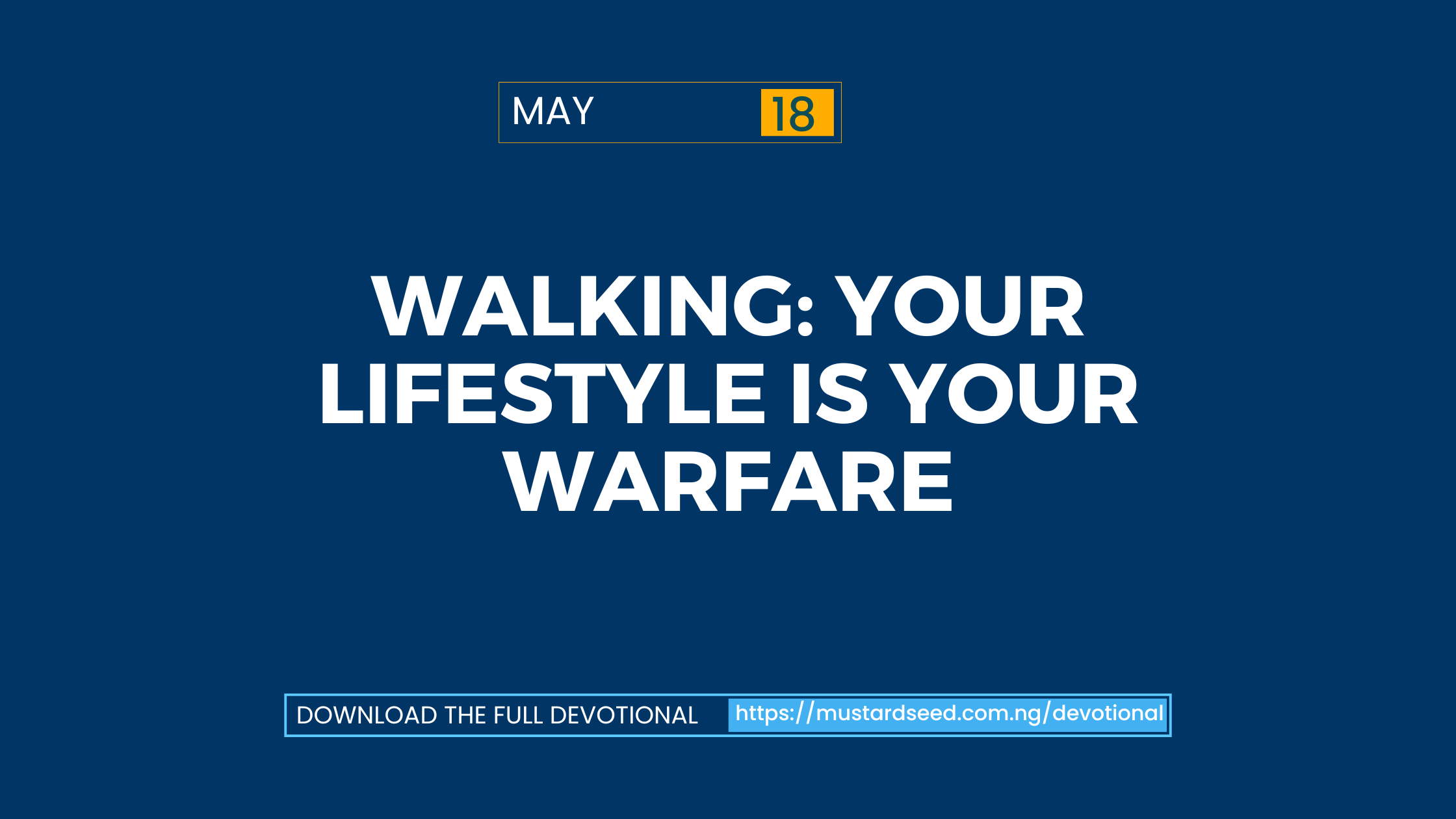 MAY 18

WALKING: YOUR LIFESTYLE IS YOUR WARFARE

DOWNLOAD THE FULL DEVOTIONAL https://mustardseed.com.ng/devotional